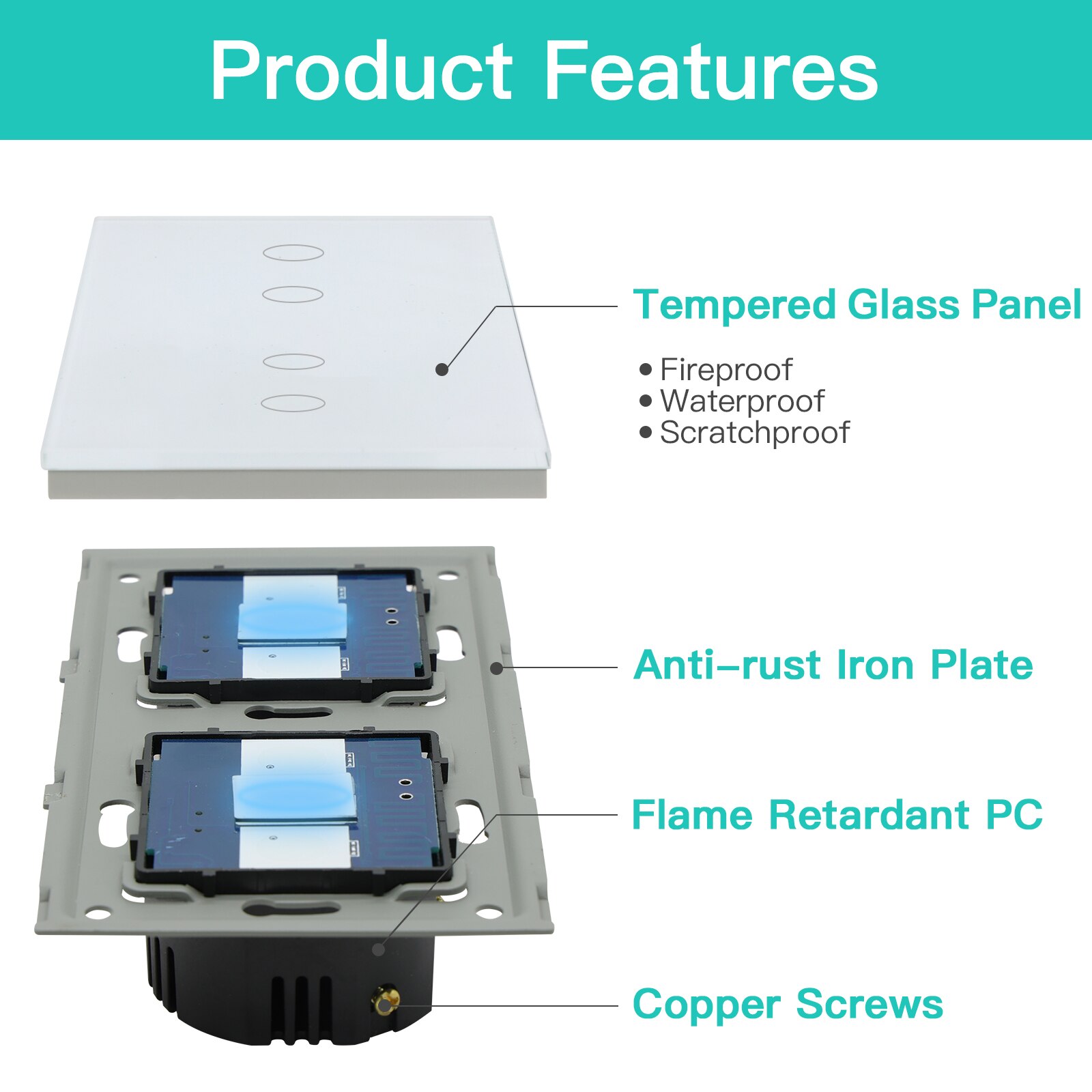 Product Features

Tempered Glass Panel

• Fireproof
• Waterproof
• Scratchproof

Anti-rust Iron Plate

Flame Retardant PC

Copper Screws